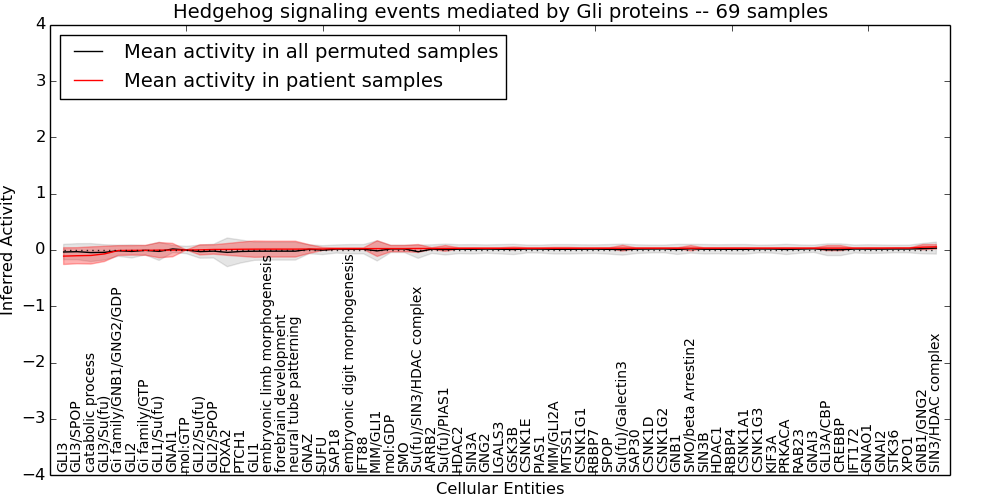 Hedgehog signaling events mediated by Gli proteins -- 69 samples

Mean activity in all permuted samples
Mean activity in patient samples

Inferred Activity

4
3
2
1
0
−1
−2
−3
−4

GLI3
GLI3/SPOP
catabolic process
GLI3/Su(fu)
Gi family/GNB1/GNG2/GDP
GLI2
Gi family/GTP
GLI1/Su(fu)
GNAI1
mol:GTP
GLI2/Su(fu)
GLI2/SPOP
FOXA2
PTCH1
GLI1
embryonic limb morphogenesis
forebrain development
neural tube patterning
GNAZ
SUFU
SAP18
embryonic digit morphogenesis
IFT88
MIM/GLI1
mol:GDP
SMO
Su(fu)/SIN3/HDAC complex
ARRB2
Su(fu)/PIAS1
HDAC2
SIN3A
GNG2
LGALS3
GSK3B
CSNK1E
PIAS1
MIM/GLI2A
MTSS1
CSNK1G1
RBBP7
SPOP
Su(fu)/Galectin3
SAP30
CSNK1D
CSNK1G2
GNB1
SMO/beta Arrestin2
SIN3B
HDAC1
RBBP4
CSNK1A1
CSNK1G3
KIF3A
PRKACA
RAB23
GNAI3
GLI3A/CBP
CREBBP
IFT172
GNAO1
GNAI2
STK36
XPO1
GNB1/GNG2
SIN3/HDAC complex

Cellular Entities